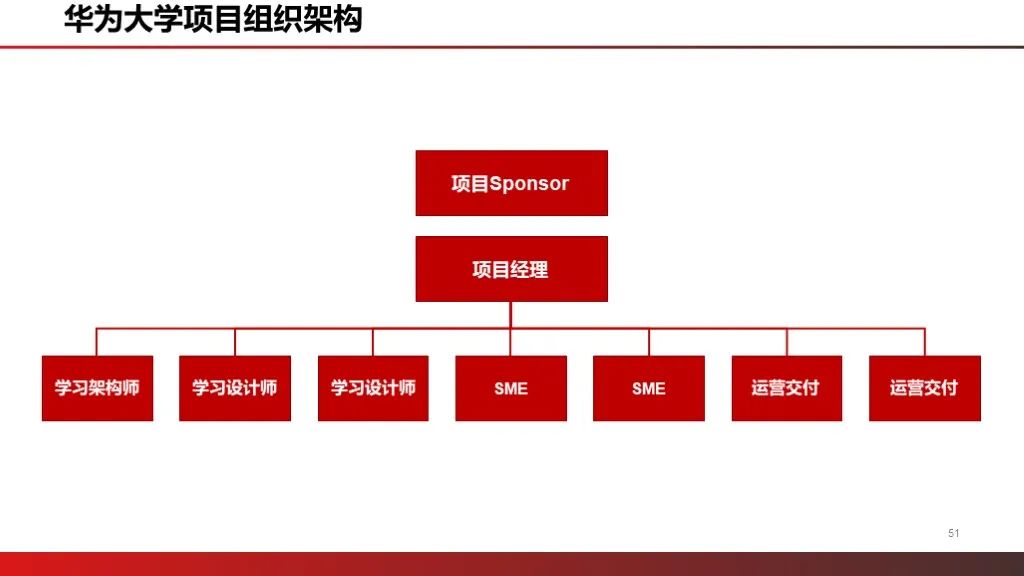 华为大学项目组织架构

项目Sponsor

项目经理

学习架构师

学习设计师

学习设计师

SME

SME

运营交付

运营交付

51